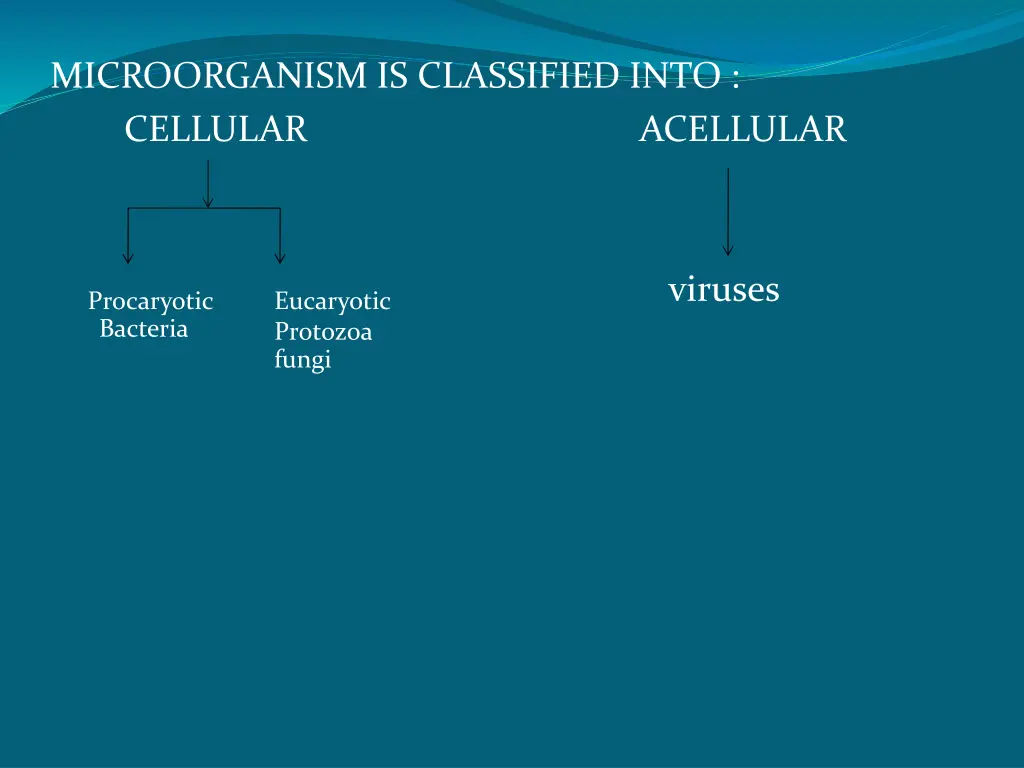 MICROORGANISM IS CLASSIFIED INTO :

CELLULAR

ACELLULAR

Procaryotic
Bacteria

Eucaryotic
Protozoa
fungi

viruses